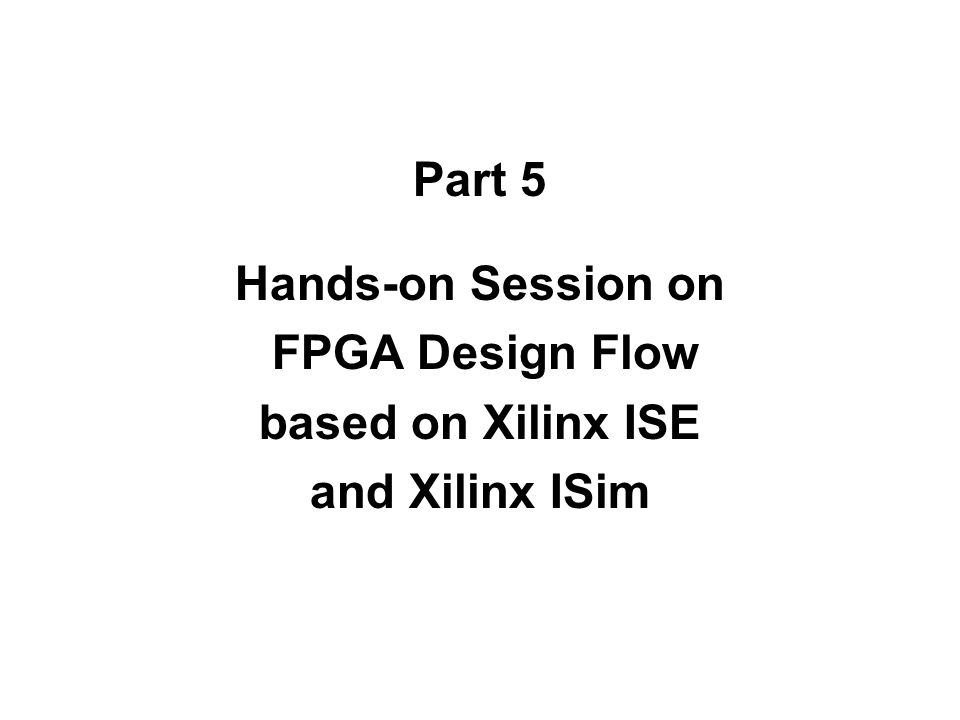 Part 5

Hands-on Session on FPGA Design Flow based on Xilinx ISE and Xilinx ISim